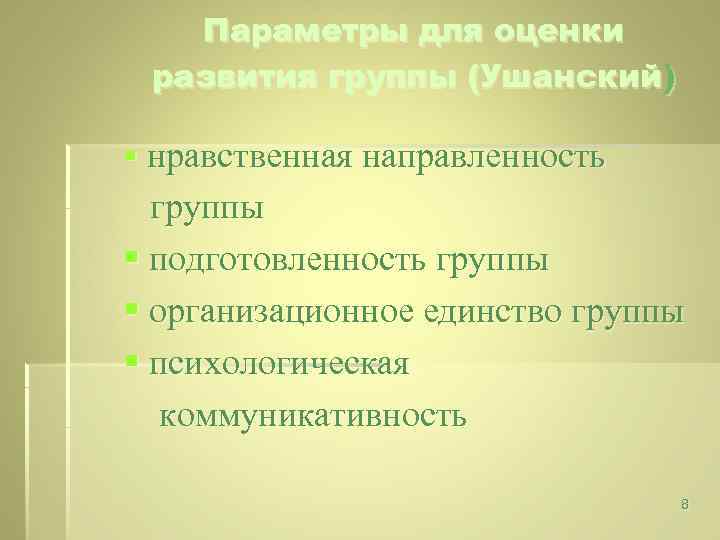 Параметры для оценки развития группы (Ушанский)

▪ нравственная направленность группы
▪ подготовленность группы
▪ организационное единство группы
▪ психологическая коммуникативность

8